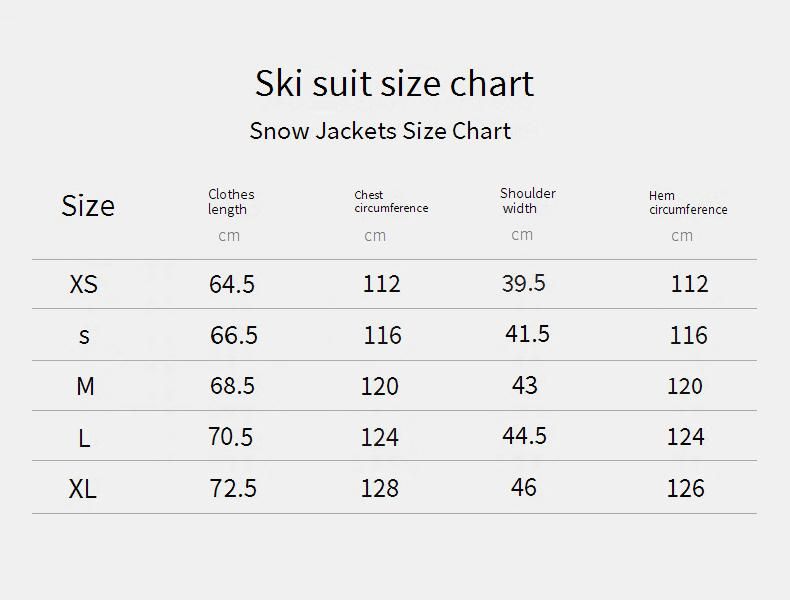 Ski suit size chart

Snow Jackets Size Chart

| Size | Clothes length cm | Chest circumference cm | Shoulder width cm | Hem circumference cm |
|---|---|---|---|---|
| XS | 64.5 | 112 | 39.5 | 112 |
| s | 66.5 | 116 | 41.5 | 116 |
| M | 68.5 | 120 | 43 | 120 |
| L | 70.5 | 124 | 44.5 | 124 |
| XL | 72.5 | 128 | 46 | 126 |